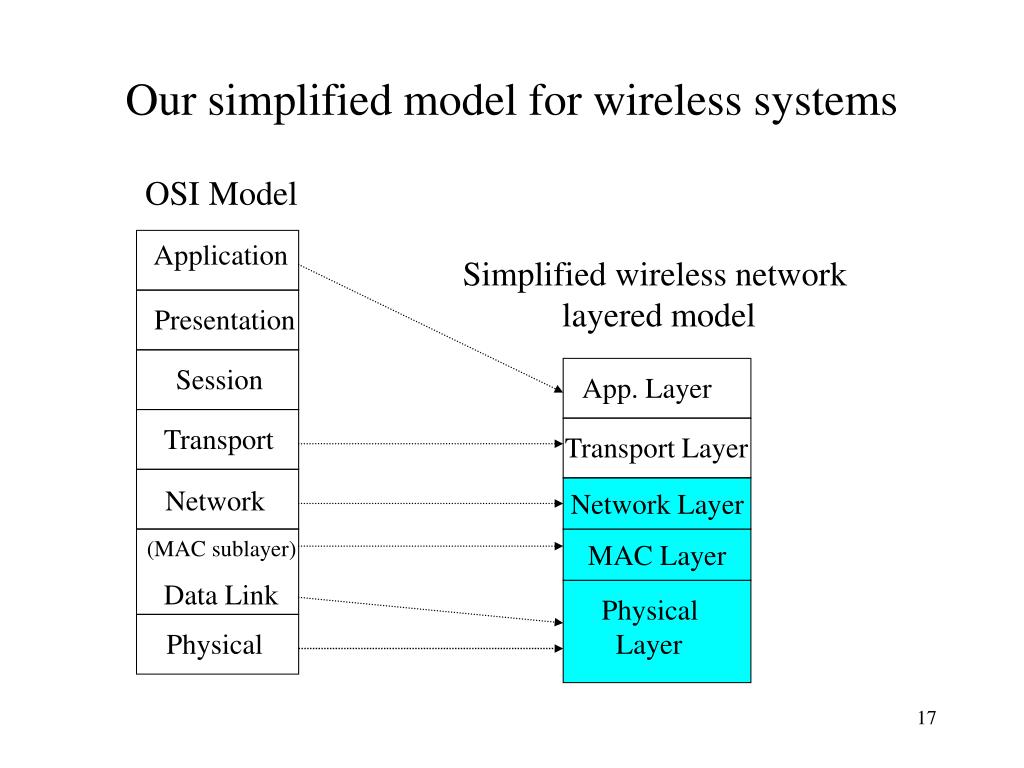 Our simplified model for wireless systems

OSI Model

Application

Presentation

Session

Transport

Network

(MAC sublayer)

Data Link

Physical

Simplified wireless network layered model

App. Layer

Transport Layer

Network Layer

MAC Layer

Physical Layer

17